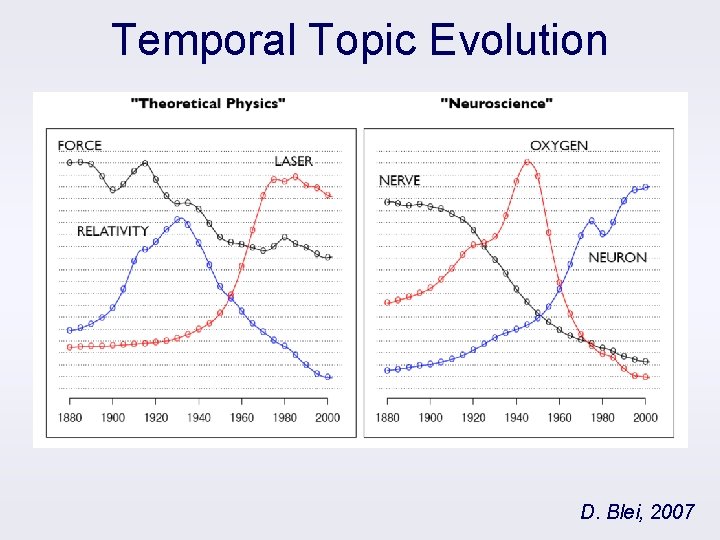 Temporal Topic Evolution

"Theoretical Physics"

FORCE
LASER
RELATIVITY

1880 1900 1920 1940 1960 1980 2000

"Neuroscience"

OXYGEN
NERVE
NEURON

1880 1900 1920 1940 1960 1980 2000

D. Blei, 2007